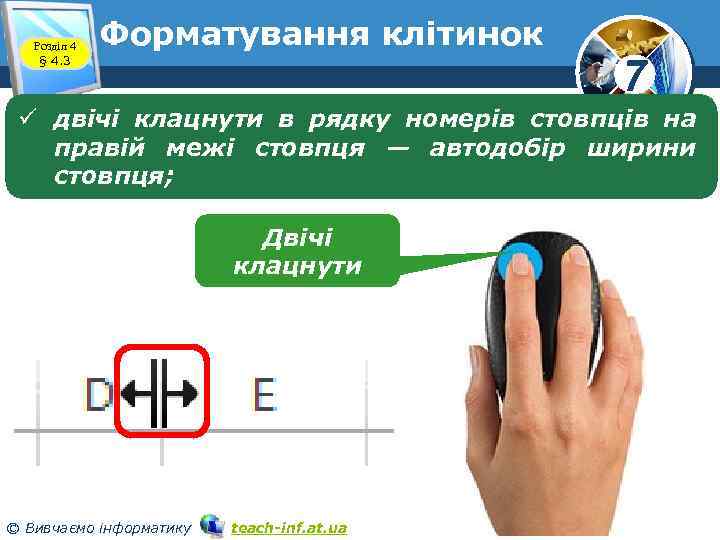 Розділ 4
§ 4.3

Форматування клітинок

7

✓ двічі клацнути в рядку номерів стовпців на правій межі стовпця — автодобір ширини стовпця;

Двічі клацнути

D

E

© Вивчаємо інформатику teach-inf.at.ua